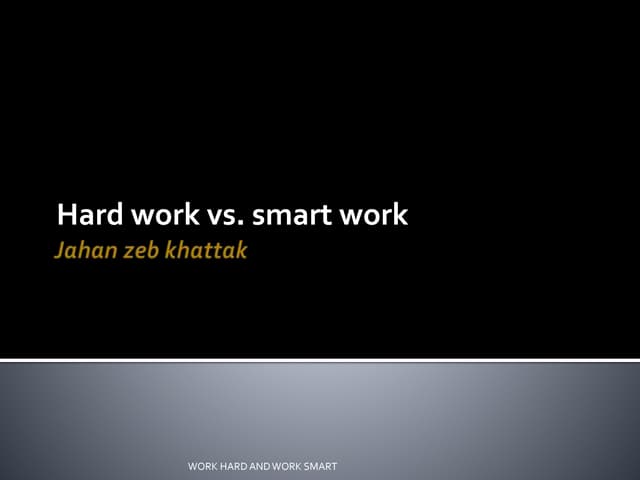 Hard work vs. smart work
Jahan zeb khattak

WORK HARD AND WORK SMART